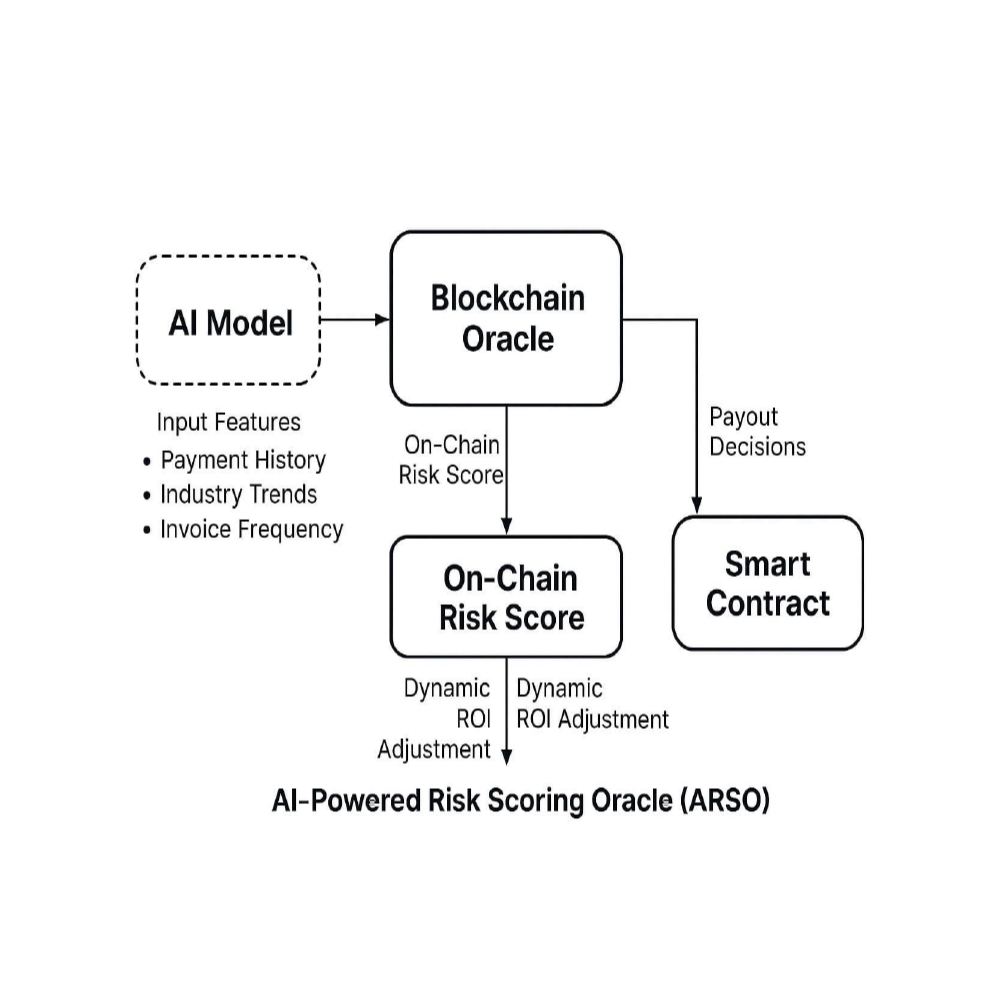 AI Model

Blockchain Oracle

Input Features
• Payment History
• Industry Trends
• Invoice Frequency

On-Chain Risk Score

Payout Decisions

On-Chain Risk Score

Smart Contract

Dynamic ROI Adjustment

Dynamic ROI Adjustment

AI-Powered Risk Scoring Oracle (ARSO)